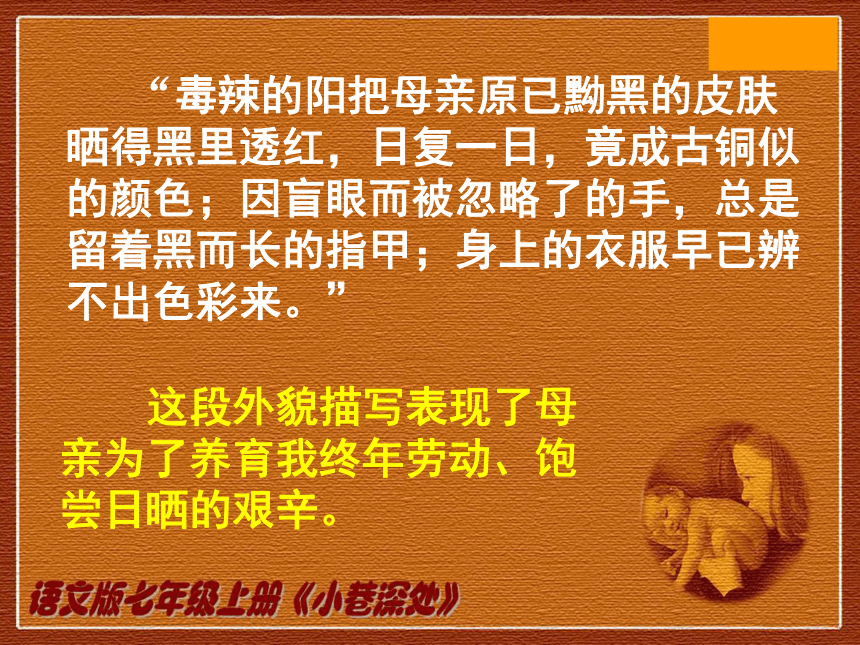 “毒辣的阳把母亲原已黝黑的皮肤晒得黑里透红，日复一日，竟成古铜似的颜色；因盲眼而被忽略了的手，总是留着黑而长的指甲；身上的衣服早已辨不出色彩来。”

这段外貌描写表现了母亲为了养育我终年劳动、饱尝日晒的艰辛。

语文版七年级上册《小巷深处》